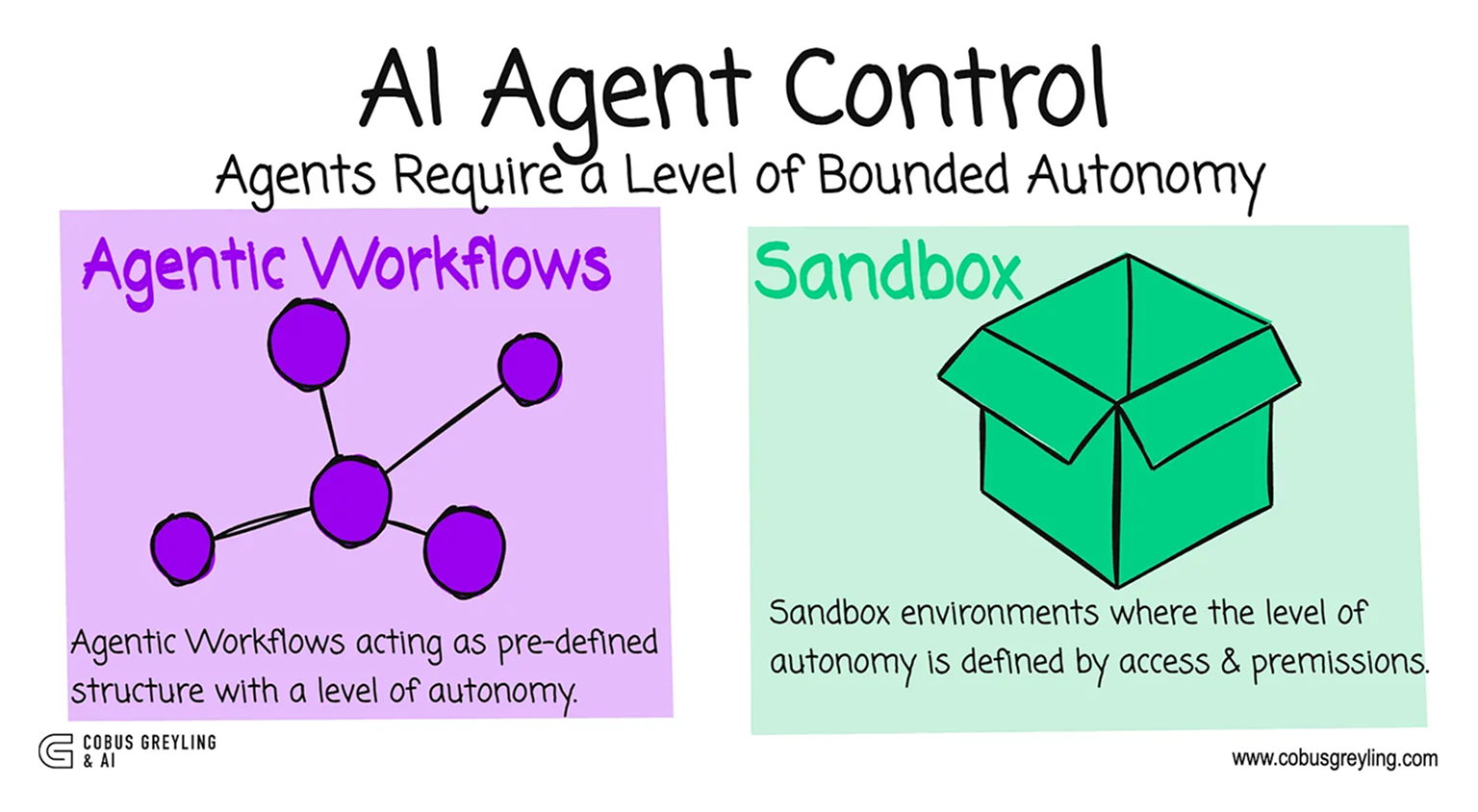 AI Agent Control

Agents Require a Level of Bounded Autonomy

Agentic Workflows

Agentic Workflows acting as pre-defined structure with a level of autonomy.

Sandbox

Sandbox environments where the level of autonomy is defined by access & premissions.

COBUS GREYLING & AI

www.cobusgreyling.com